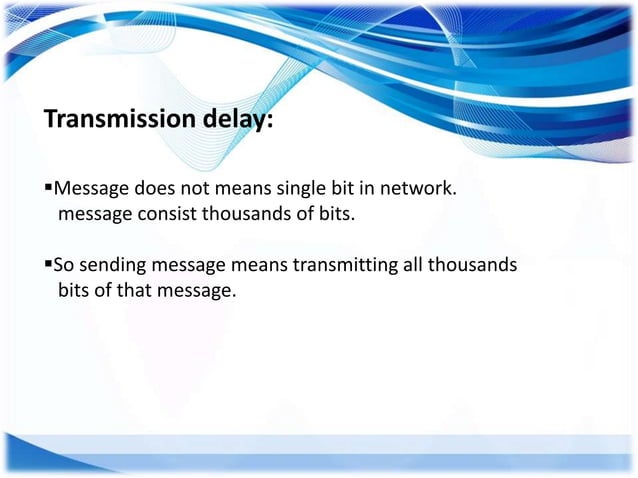 Transmission delay:

▪Message does not means single bit in network. message consist thousands of bits.

▪So sending message means transmitting all thousands bits of that message.